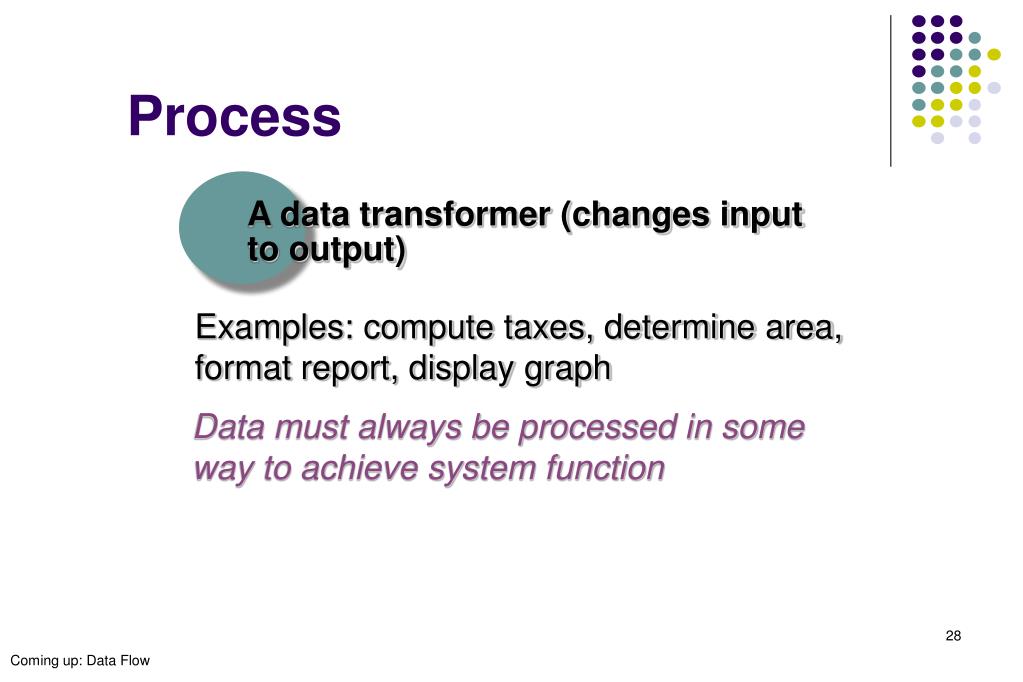 Process

A data transformer (changes input to output)

Examples: compute taxes, determine area, format report, display graph

Data must always be processed in some way to achieve system function

28

Coming up: Data Flow